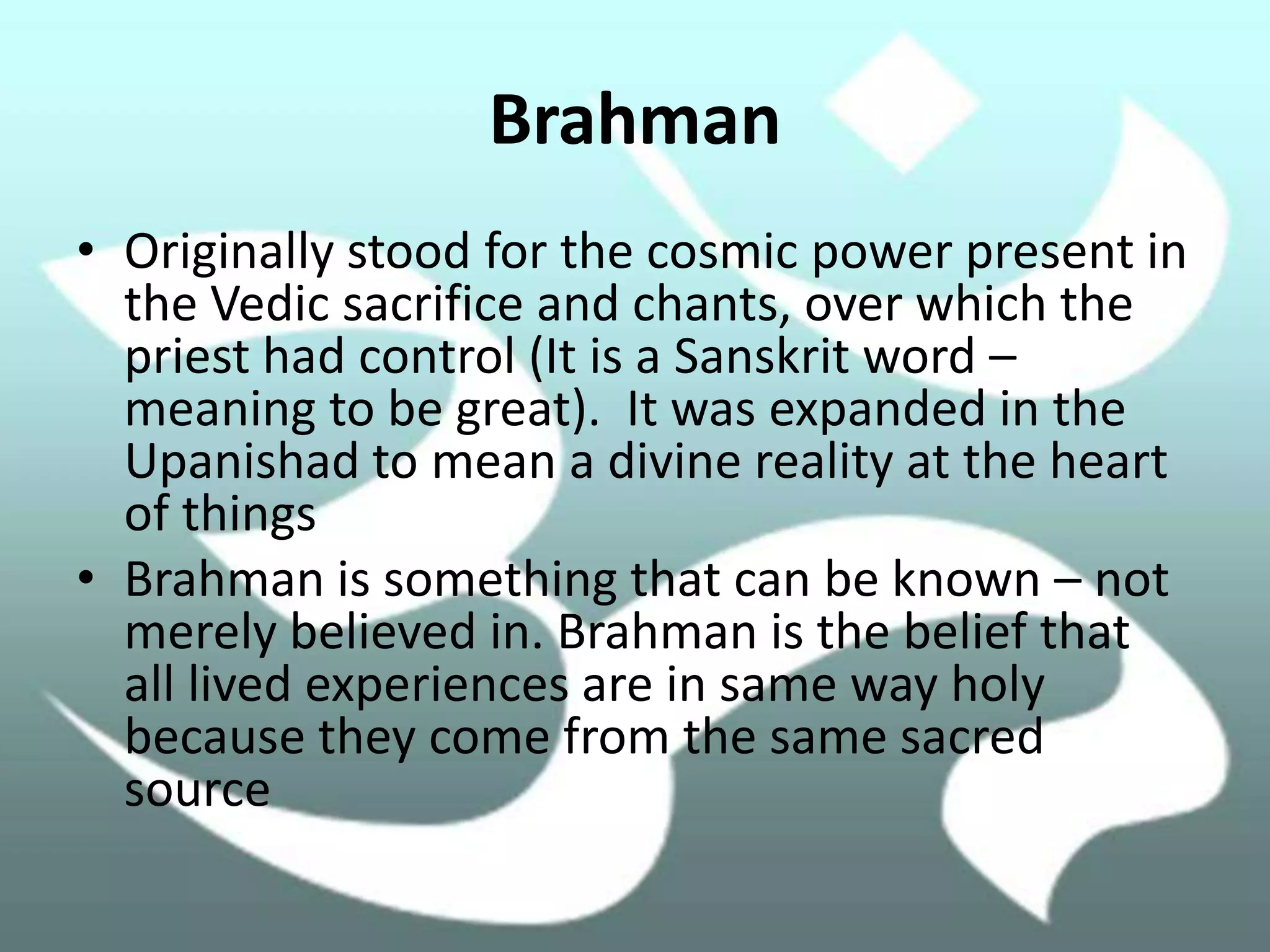 Brahman

• Originally stood for the cosmic power present in the Vedic sacrifice and chants, over which the priest had control (It is a Sanskrit word – meaning to be great). It was expanded in the Upanishad to mean a divine reality at the heart of things

• Brahman is something that can be known – not merely believed in. Brahman is the belief that all lived experiences are in same way holy because they come from the same sacred source